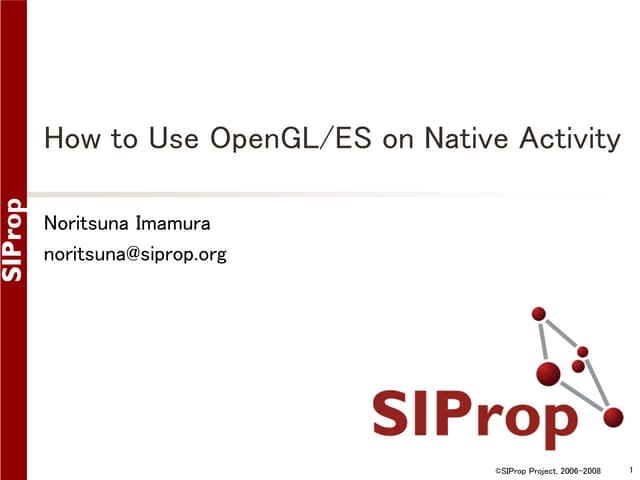 SIProp

How to Use OpenGL/ES on Native Activity

Noritsuna Imamura
noritsuna@siprop.org

SIProp

©SIProp Project, 2006-2008 1